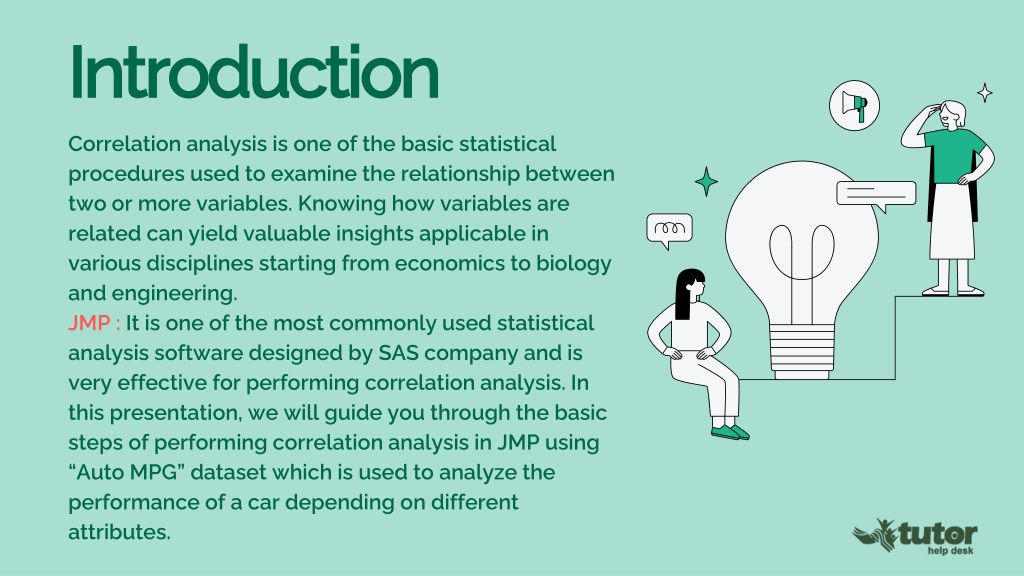 Introduction

Correlation analysis is one of the basic statistical procedures used to examine the relationship between two or more variables. Knowing how variables are related can yield valuable insights applicable in various disciplines starting from economics to biology and engineering.
JMP : It is one of the most commonly used statistical analysis software designed by SAS company and is very effective for performing correlation analysis. In this presentation, we will guide you through the basic steps of performing correlation analysis in JMP using “Auto MPG” dataset which is used to analyze the performance of a car depending on different attributes.

tutor
help desk